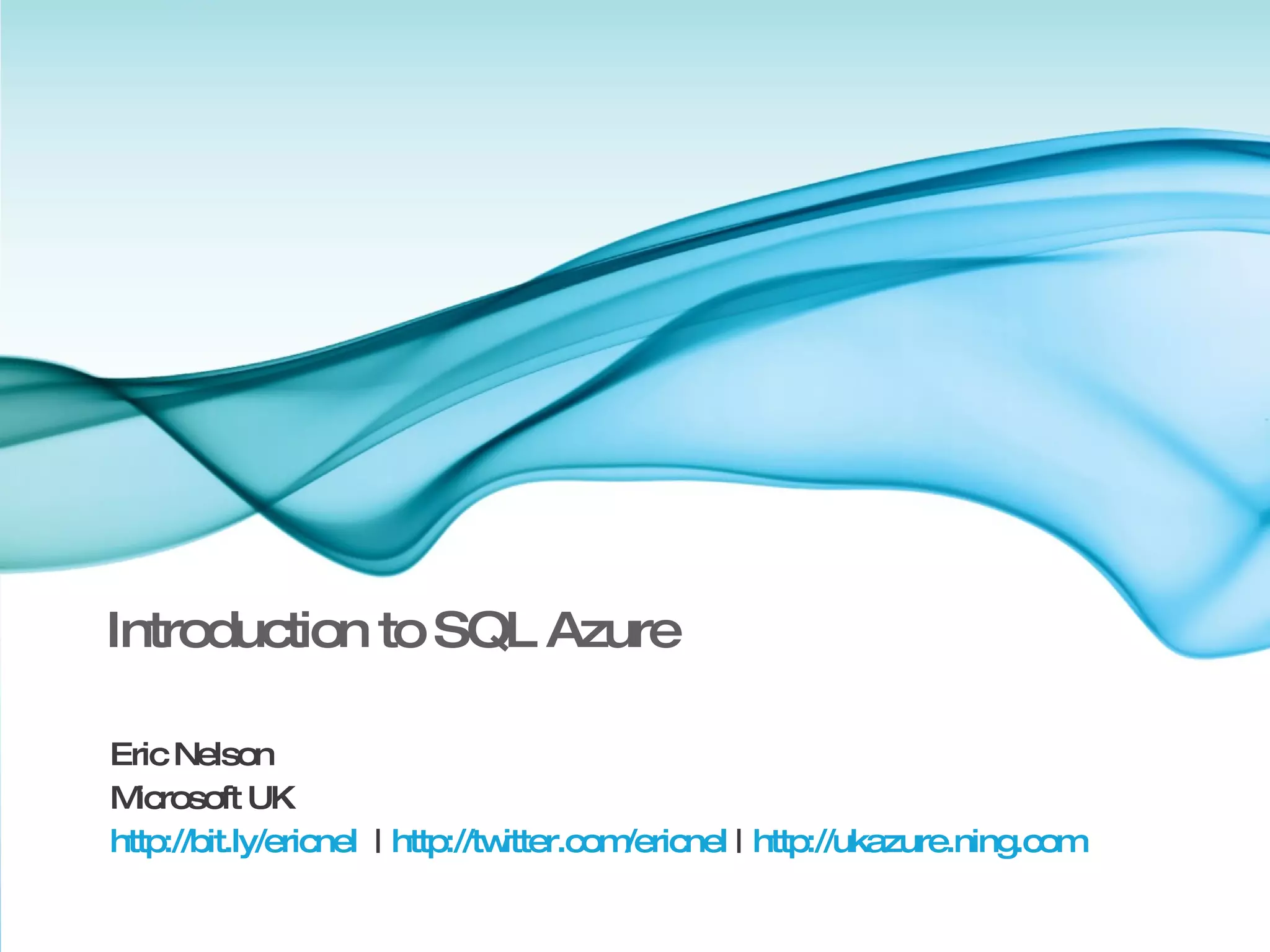 Introduction to SQL Azure

Eric Nelson
Microsoft UK
http://bit.ly/ericnel | http://twitter.com/ericnel | http://ukazure.ning.com